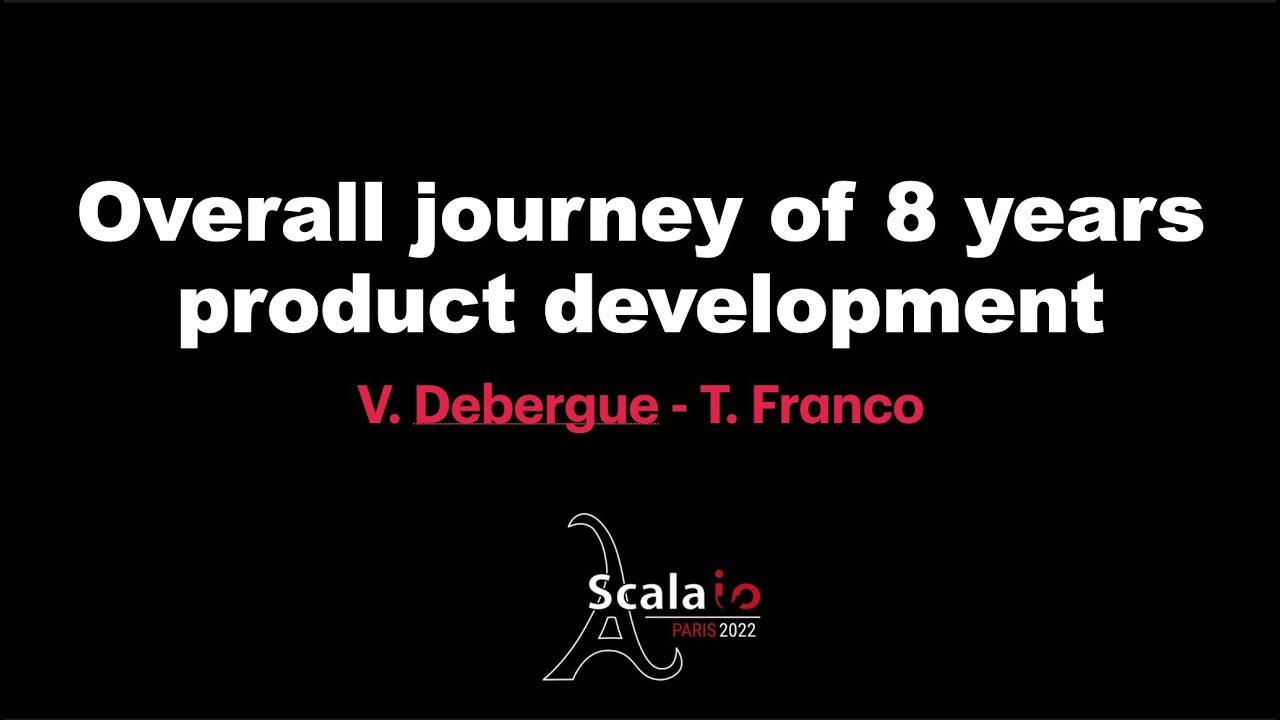 Overall journey of 8 years product development

V. Debergue - T. Franco

Scala io
PARIS 2022